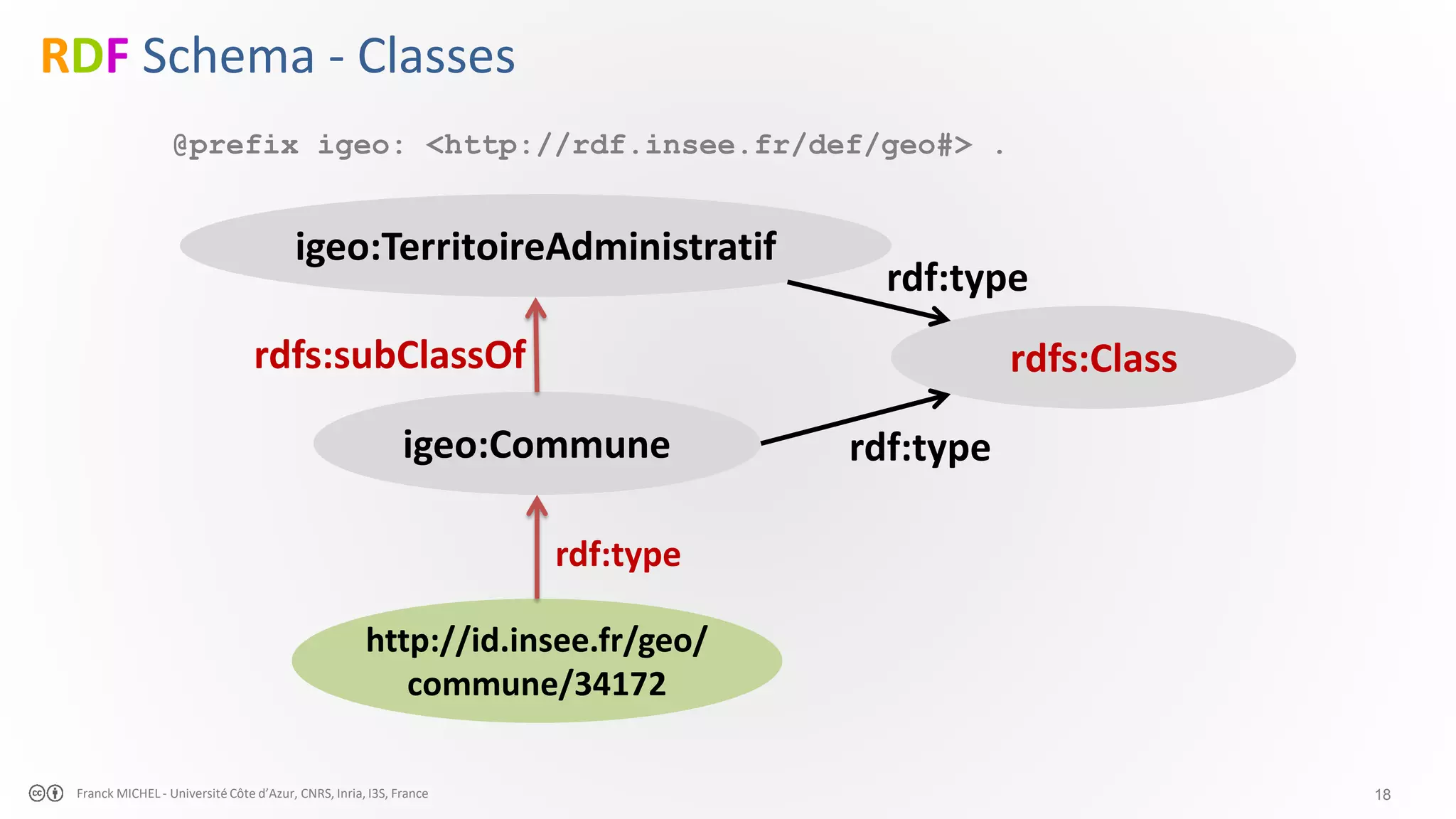 RDF Schema - Classes

@prefix igeo: <http://rdf.insee.fr/def/geo#> .

igeo:TerritoireAdministratif

rdf:type

rdfs:subClassOf

rdfs:Class

igeo:Commune

rdf:type

rdf:type

http://id.insee.fr/geo/commune/34172

Franck MICHEL - Université Côte d'Azur, CNRS, Inria, I3S, France

18